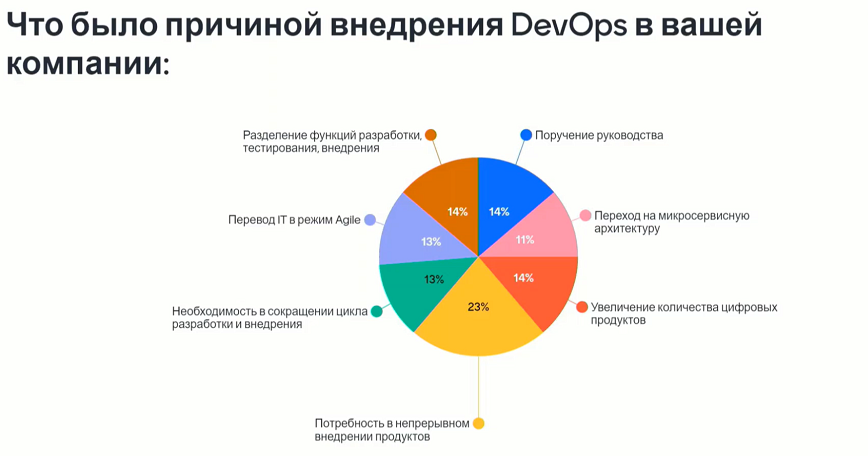 Что было причиной внедрения DevOps в вашей компании:

Разделение функций разработки, тестирования, внедрения

Поручение руководства

Перевод IT в режим Agile

Переход на микросервисную архитектуру

Необходимость в сокращении цикла разработки и внедрения

Увеличение количества цифровых продуктов

Потребность в непрерывном внедрении продуктов

14%

14%

13%

11%

13%

14%

23%